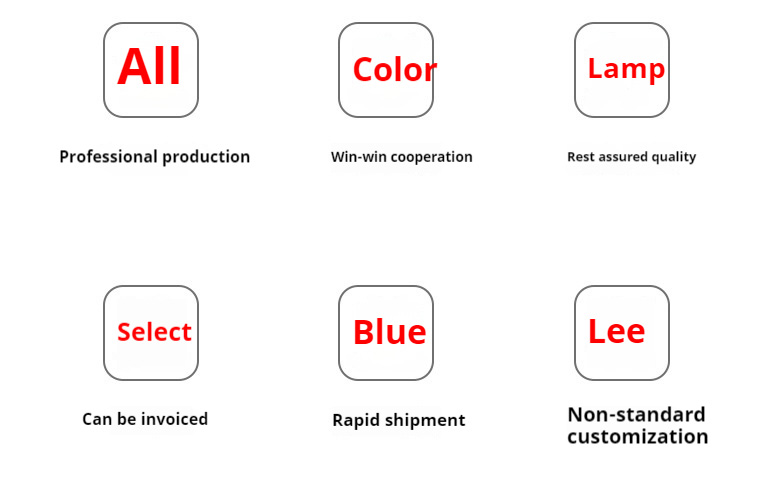 All

Professional production

Color

Win-win cooperation

Lamp

Rest assured quality

Select

Can be invoiced

Blue

Rapid shipment

Lee

Non-standard customization